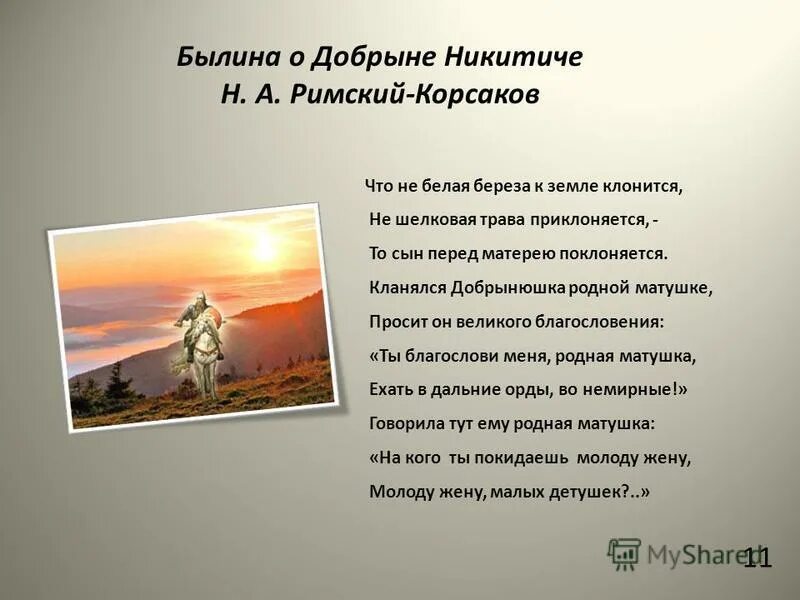 Былина о Добрыне Никитиче
Н. А. Римский-Корсаков

Что не белая береза к земле клонится,
Не шелковая трава приклоняется, -
То сын перед матерею поклоняется.
Кланялся Добрынюшка родной матушке,
Просит он великого благословения:
«Ты благослови меня, родная матушка,
Ехать в дальние орды, во немирные!»
Говорила тут ему родная матушка:
«На кого ты покидаешь молоду жену,
Молоду жену, малых детушек?..»

MyShared

11